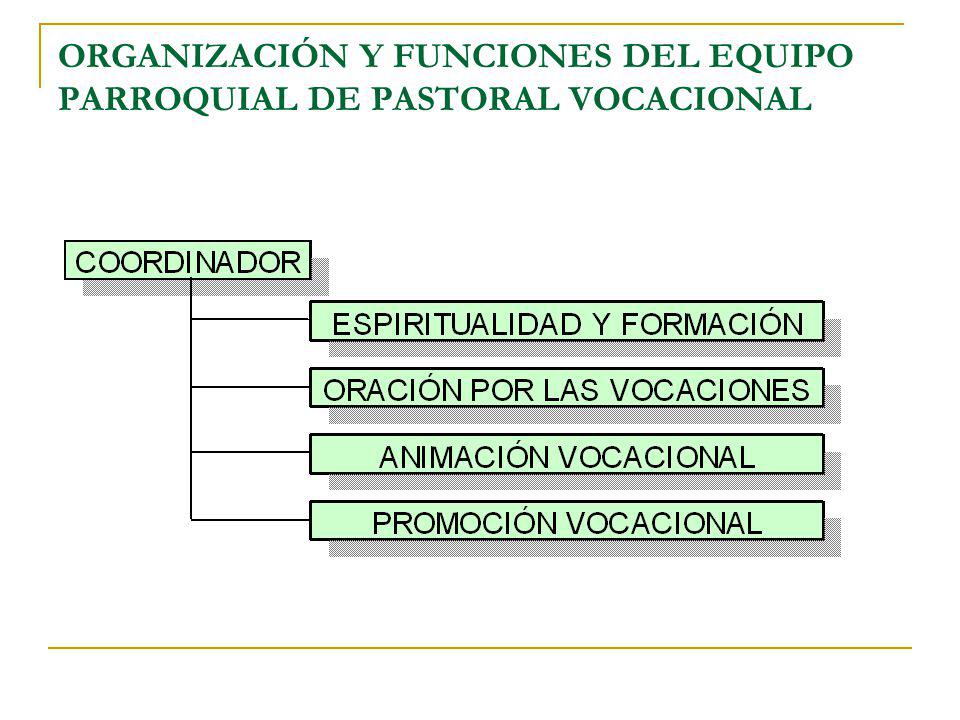 ORGANIZACIÓN Y FUNCIONES DEL EQUIPO PARROQUIAL DE PASTORAL VOCACIONAL

COORDINADOR

ESPIRITUALIDAD Y FORMACIÓN

ORACIÓN POR LAS VOCACIONES

ANIMACIÓN VOCACIONAL

PROMOCIÓN VOCACIONAL